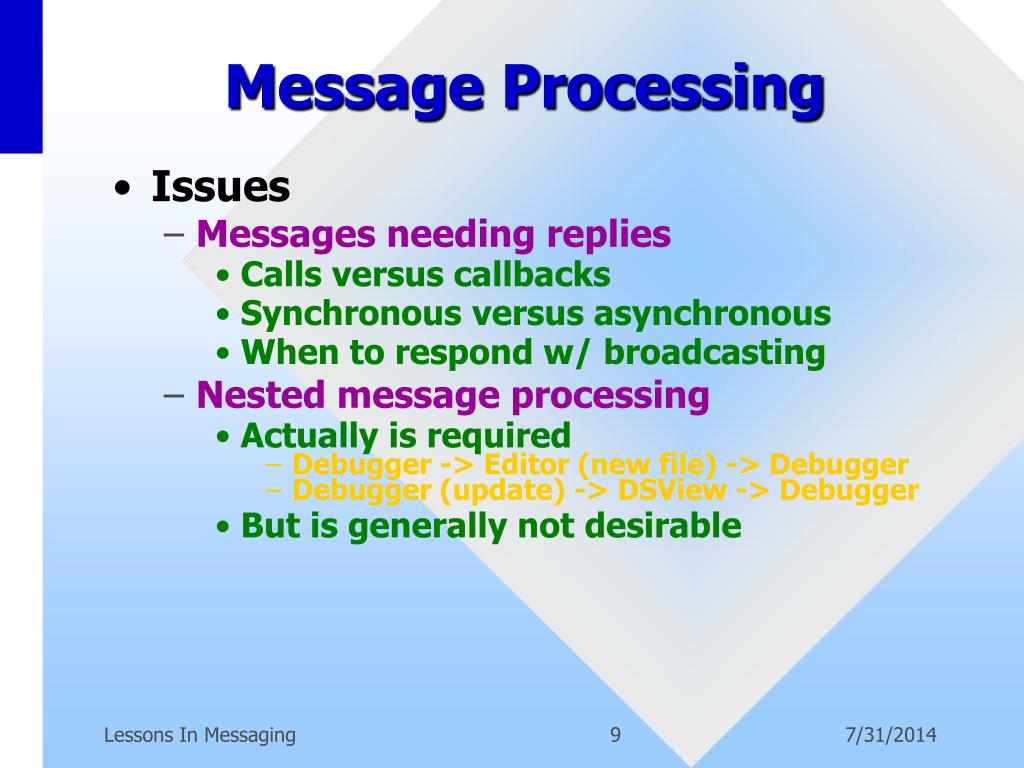 Message Processing

• Issues
– Messages needing replies
• Calls versus callbacks
• Synchronous versus asynchronous
• When to respond w/ broadcasting
– Nested message processing
• Actually is required
– Debugger -> Editor (new file) -> Debugger
– Debugger (update) -> DSView -> Debugger
• But is generally not desirable

Lessons In Messaging 9 7/31/2014